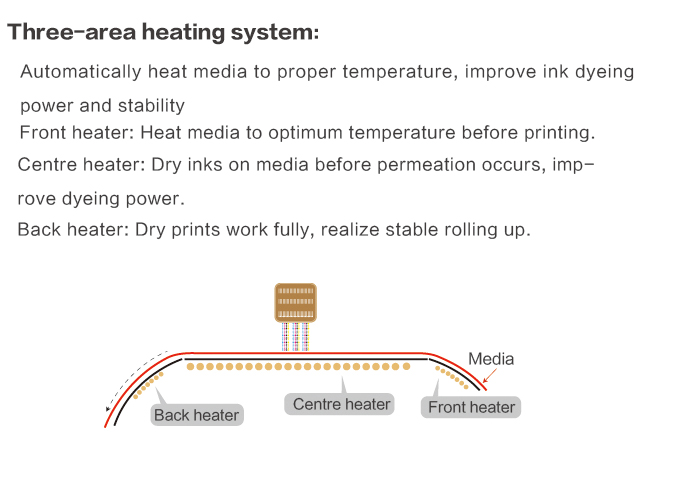 Three-area heating system:

Automatically heat media to proper temperature, improve ink dyeing power and stability

Front heater: Heat media to optimum temperature before printing.

Centre heater: Dry inks on media before permeation occurs, improve dyeing power.

Back heater: Dry prints work fully, realize stable rolling up.

Media

Back heater

Centre heater

Front heater